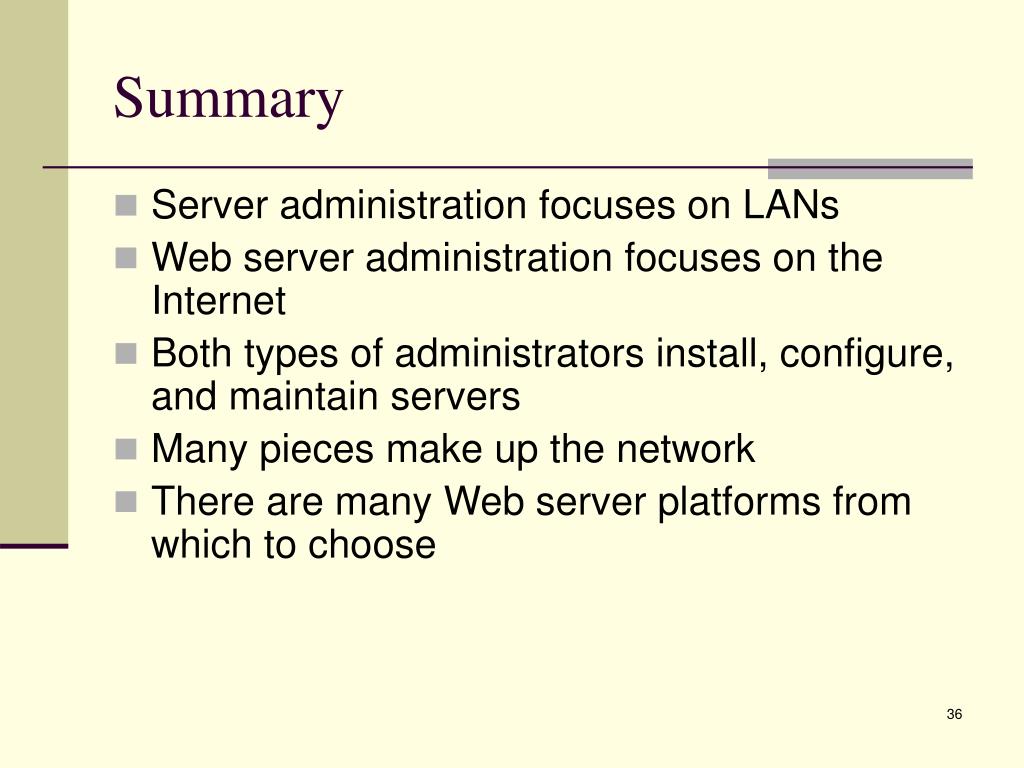 Summary

- Server administration focuses on LANs
- Web server administration focuses on the Internet
- Both types of administrators install, configure, and maintain servers
- Many pieces make up the network
- There are many Web server platforms from which to choose

36